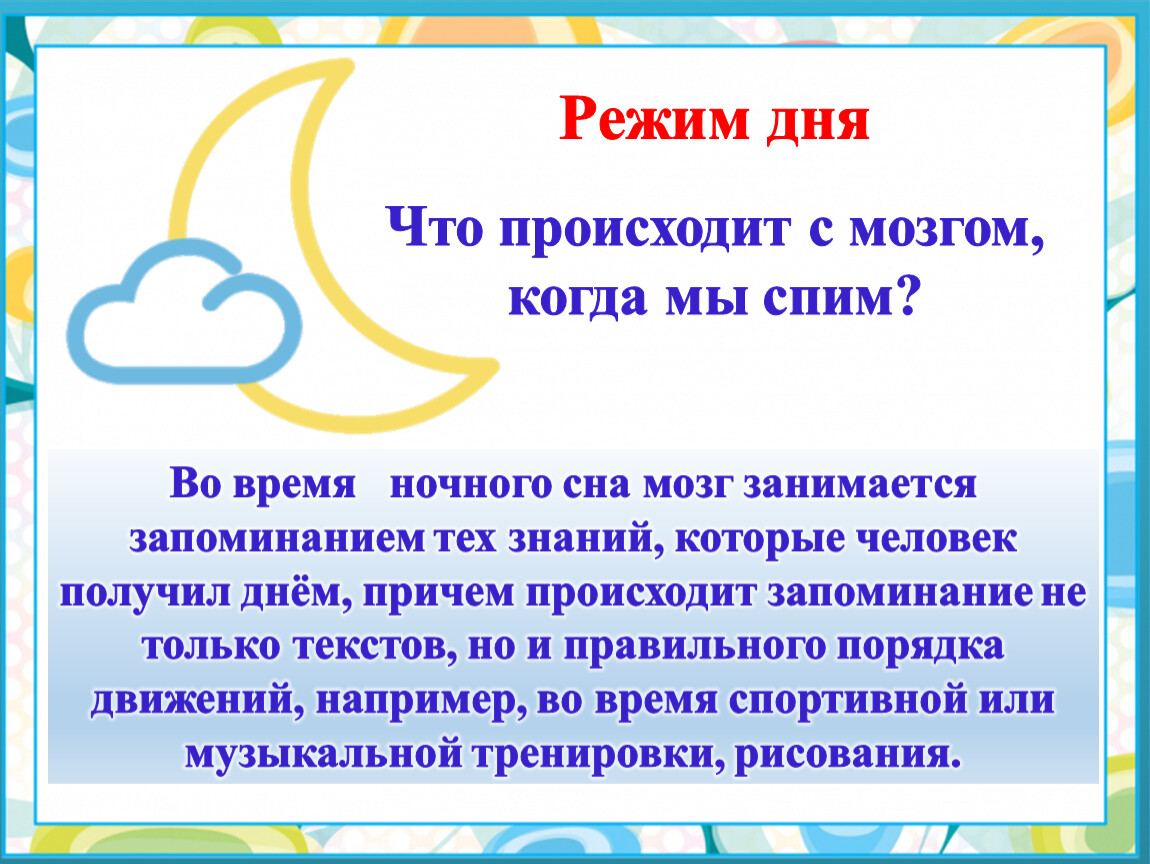 Режим дня

Что происходит с мозгом, когда мы спим?

Во время ночного сна мозг занимается запоминанием тех знаний, которые человек получил днём, причем происходит запоминание не только текстов, но и правильного порядка движений, например, во время спортивной или музыкальной тренировки, рисования.